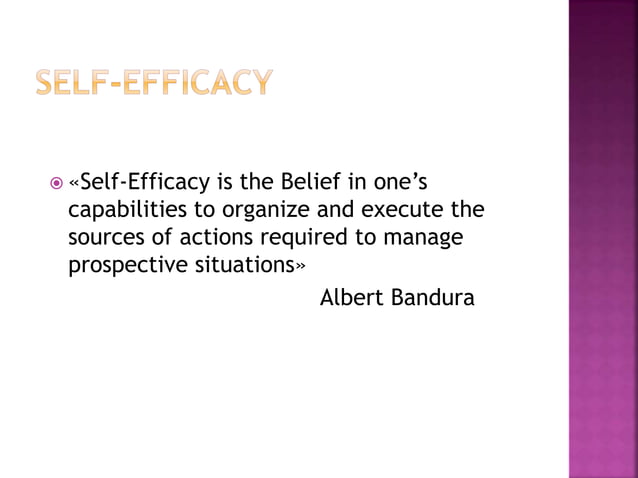 SELF-EFFICACY

«Self-Efficacy is the Belief in one's capabilities to organize and execute the sources of actions required to manage prospective situations»

Albert Bandura